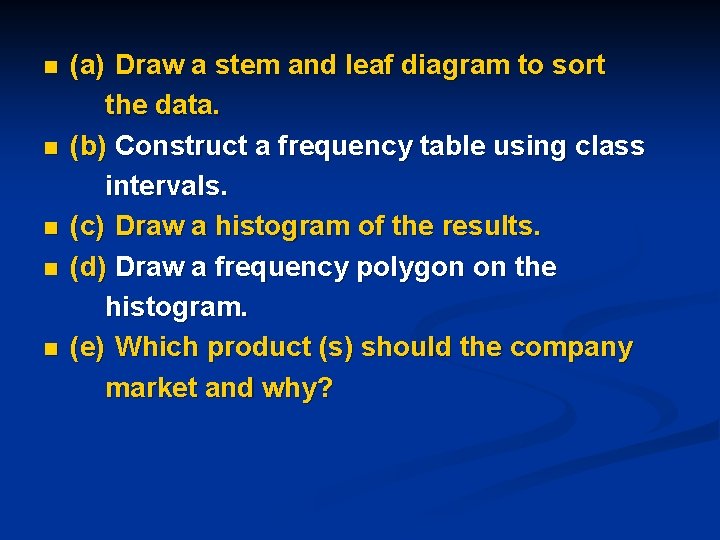 • (a) Draw a stem and leaf diagram to sort the data.
• (b) Construct a frequency table using class intervals.
• (c) Draw a histogram of the results.
• (d) Draw a frequency polygon on the histogram.
• (e) Which product (s) should the company market and why?